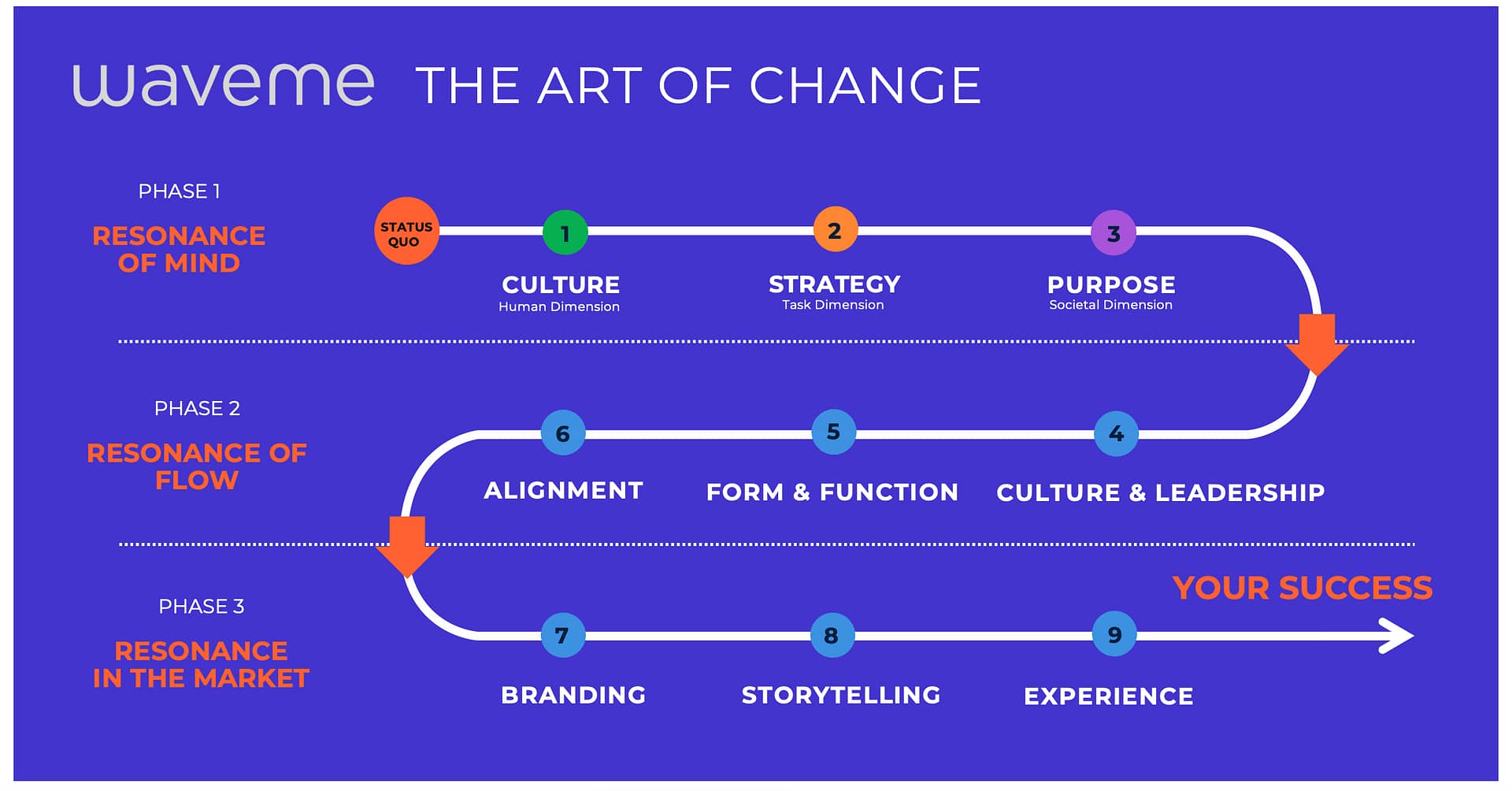 waveme THE ART OF CHANGE

PHASE 1

RESONANCE OF MIND

STATUS QUO

1

CULTURE
Human Dimension

2

STRATEGY
Task Dimension

3

PURPOSE
Societal Dimension

PHASE 2

RESONANCE OF FLOW

6

ALIGNMENT

5

FORM & FUNCTION

4

CULTURE & LEADERSHIP

PHASE 3

RESONANCE IN THE MARKET

YOUR SUCCESS

7

BRANDING

8

STORYTELLING

9

EXPERIENCE